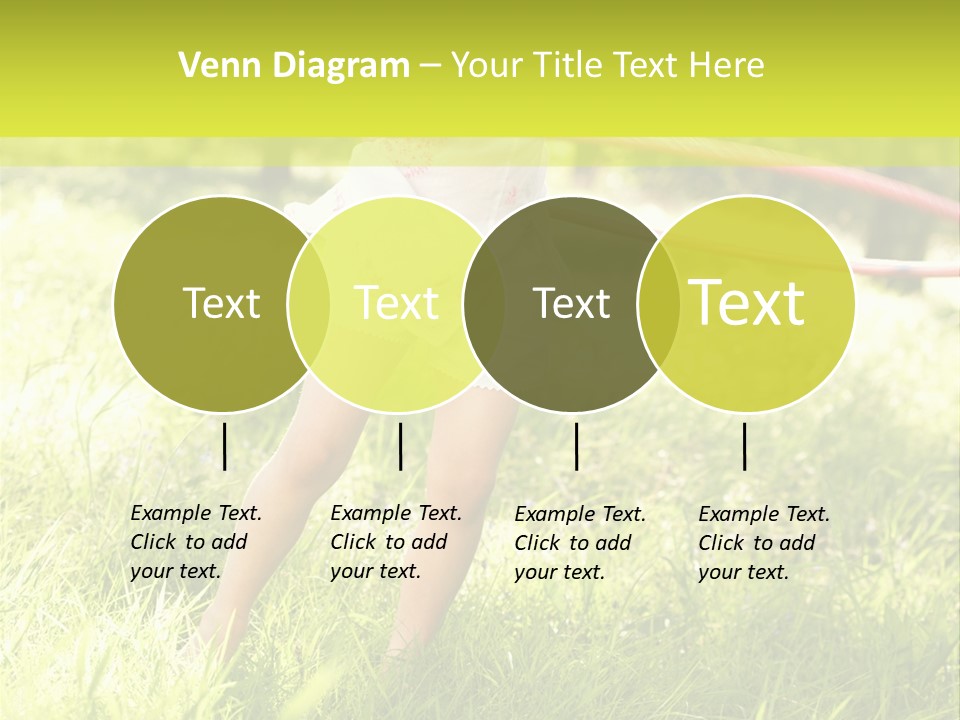 Venn Diagram – Your Title Text Here

Text

Text

Text

Text

Example Text. Click to add your text.

Example Text. Click to add your text.

Example Text. Click to add your text.

Example Text. Click to add your text.